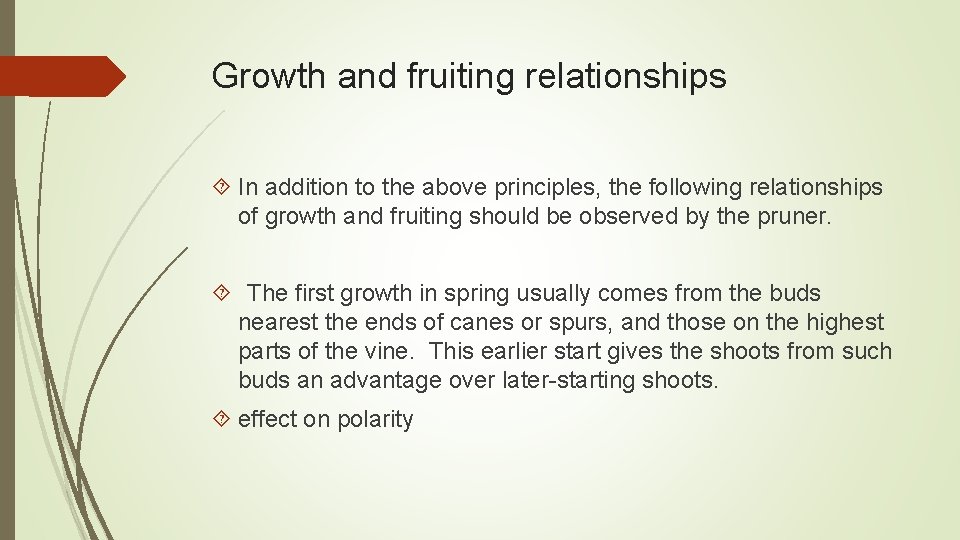 Growth and fruiting relationships

In addition to the above principles, the following relationships of growth and fruiting should be observed by the pruner.

The first growth in spring usually comes from the buds nearest the ends of canes or spurs, and those on the highest parts of the vine. This earlier start gives the shoots from such buds an advantage over later-starting shoots.

effect on polarity